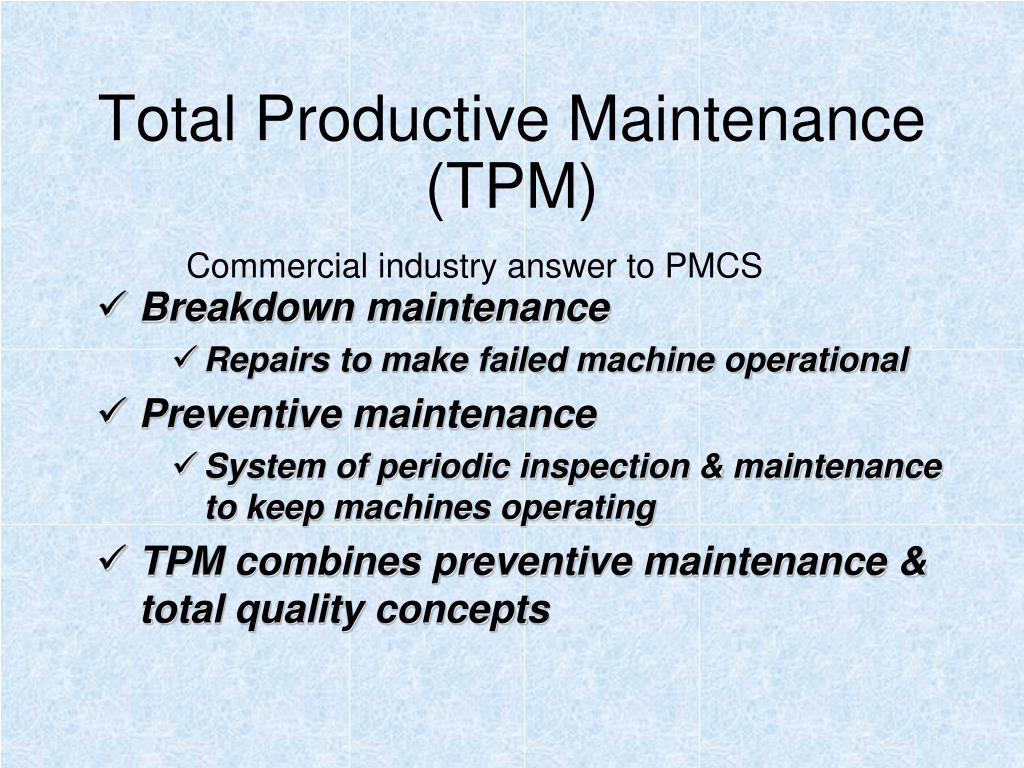 Total Productive Maintenance (TPM)

Commercial industry answer to PMCS

✓ Breakdown maintenance

✓ Repairs to make failed machine operational

✓ Preventive maintenance

✓ System of periodic inspection & maintenance to keep machines operating

✓ TPM combines preventive maintenance & total quality concepts